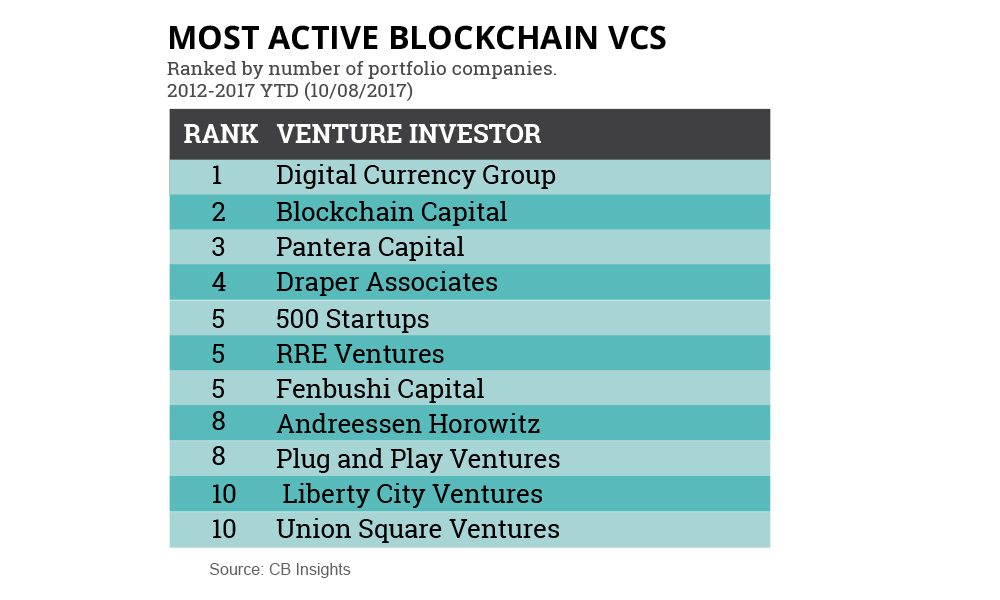 MOST ACTIVE BLOCKCHAIN VCS
Ranked by number of portfolio companies.
2012-2017 YTD (10/08/2017)

| RANK | VENTURE INVESTOR |
|---|---|
| 1 | Digital Currency Group |
| 2 | Blockchain Capital |
| 3 | Pantera Capital |
| 4 | Draper Associates |
| 5 | 500 Startups |
| 5 | RRE Ventures |
| 5 | Fenbushi Capital |
| 8 | Andreessen Horowitz |
| 8 | Plug and Play Ventures |
| 10 | Liberty City Ventures |
| 10 | Union Square Ventures |

Source: CB Insights